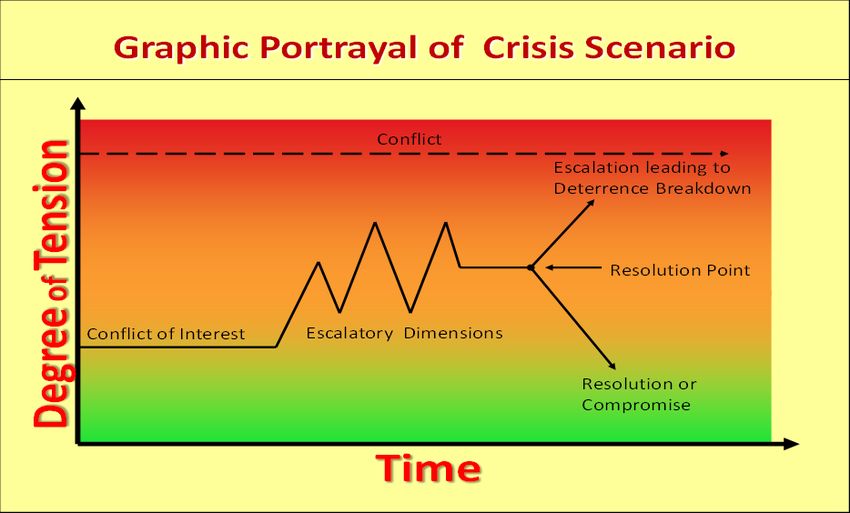 Graphic Portrayal of Crisis Scenario

Degree of Tension

Conflict

Escalation leading to Deterrence Breakdown

Resolution Point

Conflict of Interest

Escalatory Dimensions

Resolution or Compromise

Time